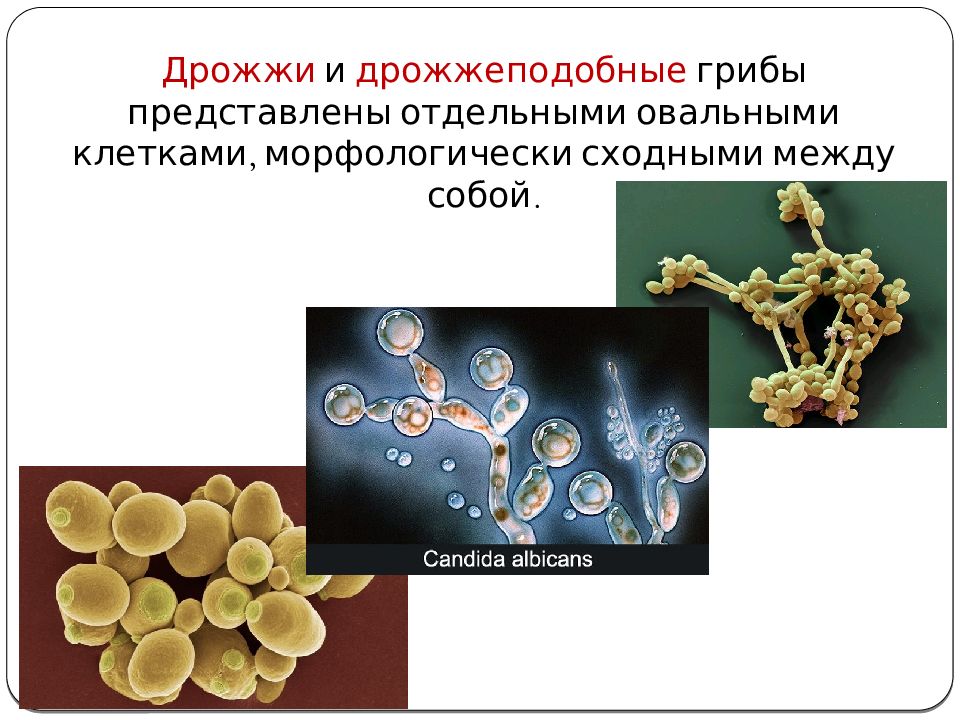 Дрожжи и дрожжеподобные грибы представлены отдельными овальными клетками, морфологически сходными между собой.

Candida albicans